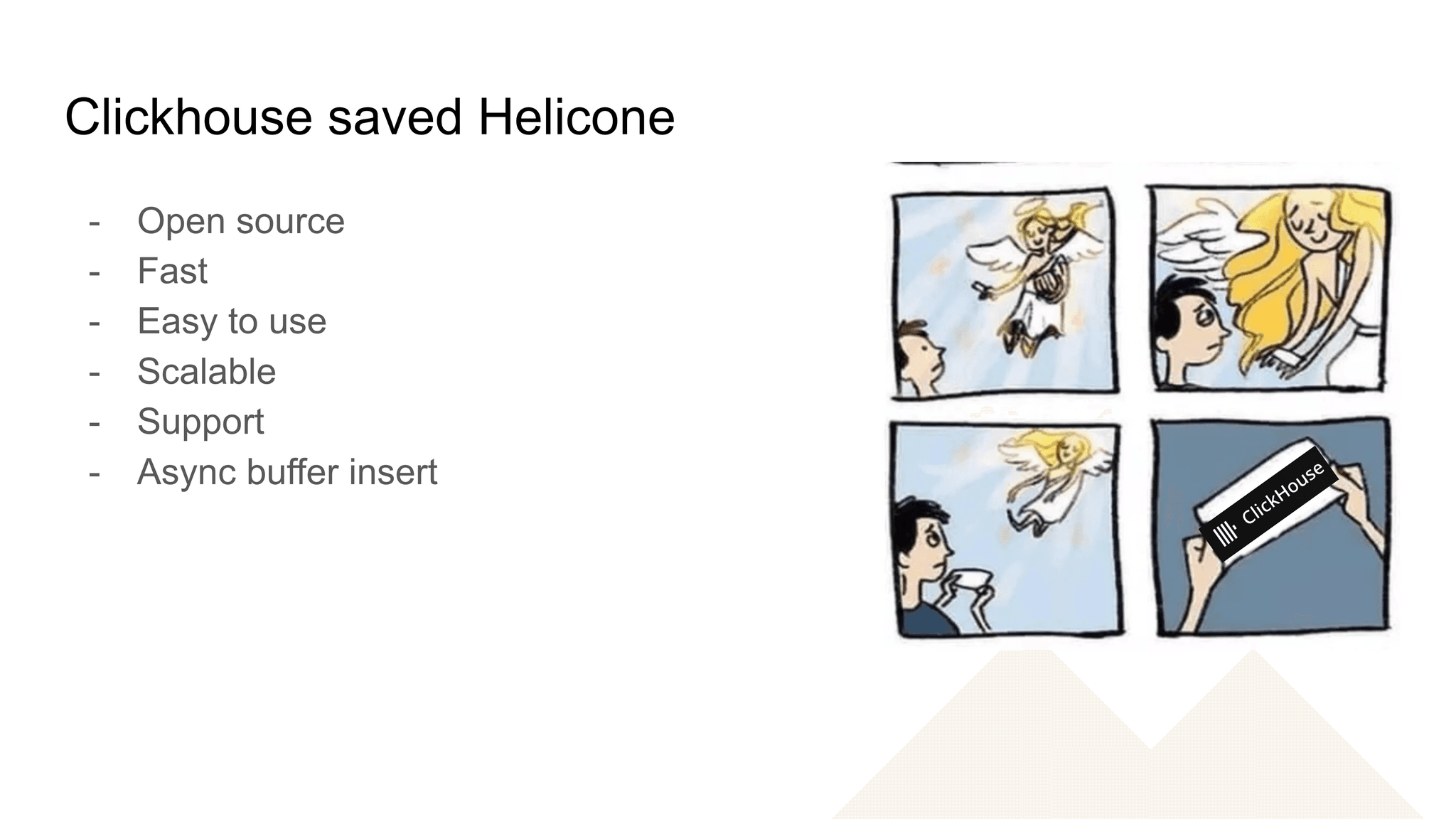 Clickhouse saved Helicone

- Open source
- Fast
- Easy to use
- Scalable
- Support
- Async buffer insert

ClickHouse